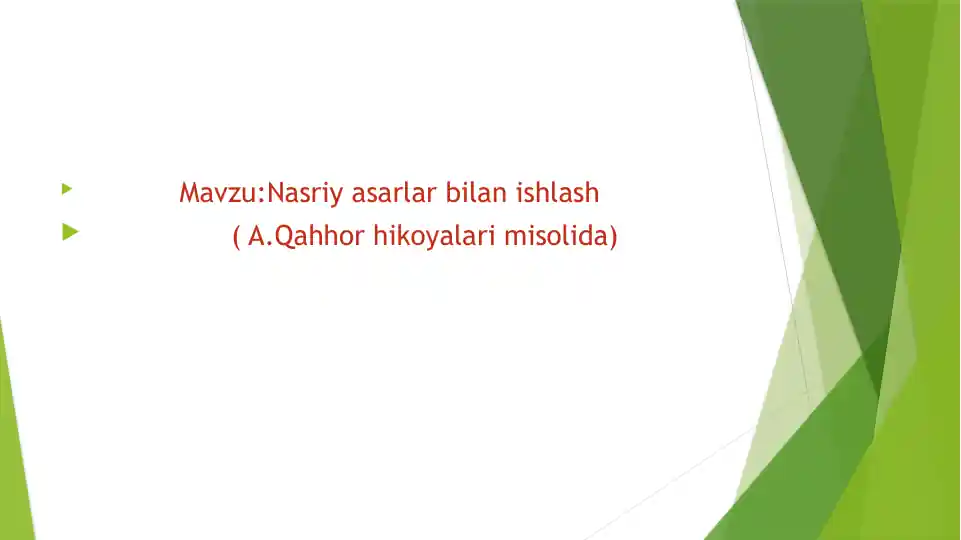 Mavzu:Nasriy asarlar bilan ishlash
( A.Qahhor hikoyalari misolida)